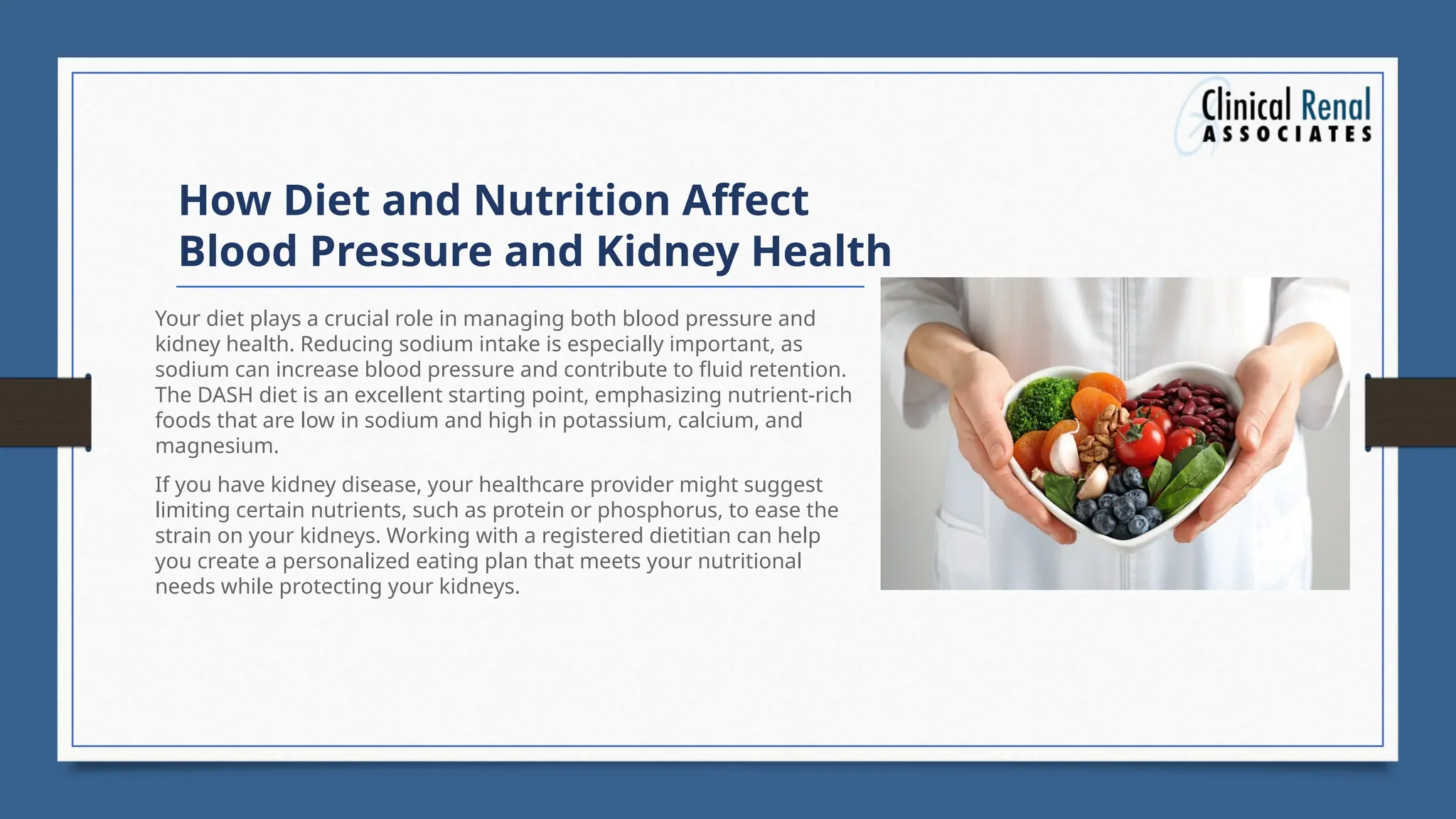 Clinical Renal
ASSOCIATES

How Diet and Nutrition Affect Blood Pressure and Kidney Health

Your diet plays a crucial role in managing both blood pressure and kidney health. Reducing sodium intake is especially important, as sodium can increase blood pressure and contribute to fluid retention. The DASH diet is an excellent starting point, emphasizing nutrient-rich foods that are low in sodium and high in potassium, calcium, and magnesium.

If you have kidney disease, your healthcare provider might suggest limiting certain nutrients, such as protein or phosphorus, to ease the strain on your kidneys. Working with a registered dietitian can help you create a personalized eating plan that meets your nutritional needs while protecting your kidneys.